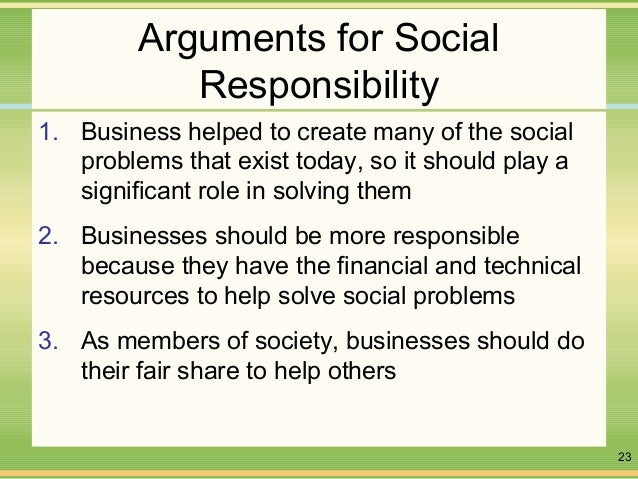 Arguments for Social Responsibility

1. Business helped to create many of the social problems that exist today, so it should play a significant role in solving them

2. Businesses should be more responsible because they have the financial and technical resources to help solve social problems

3. As members of society, businesses should do their fair share to help others

23